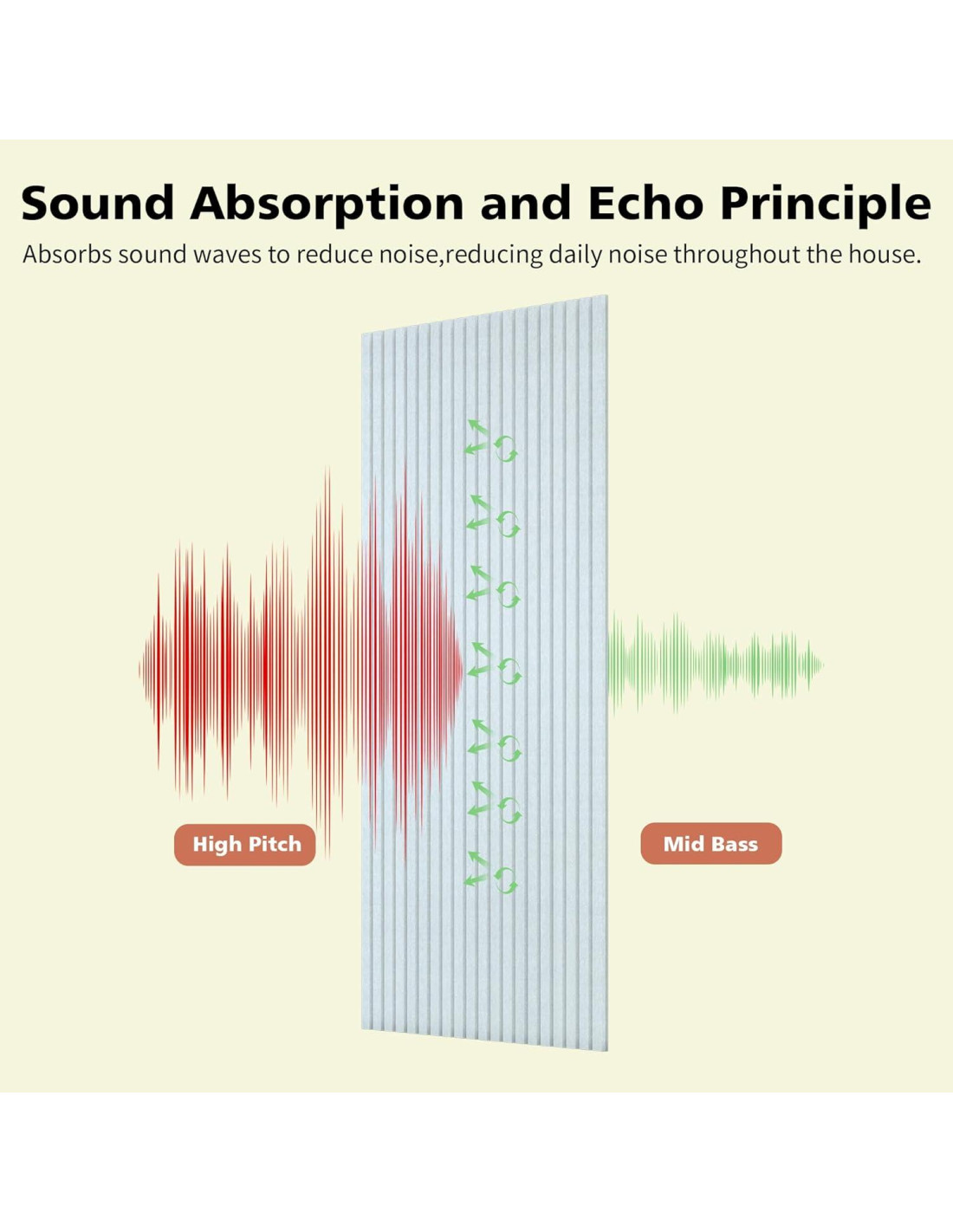 Sound Absorption and Echo Principle

Absorbs sound waves to reduce noise,reducing daily noise throughout the house.

High Pitch

Mid Bass